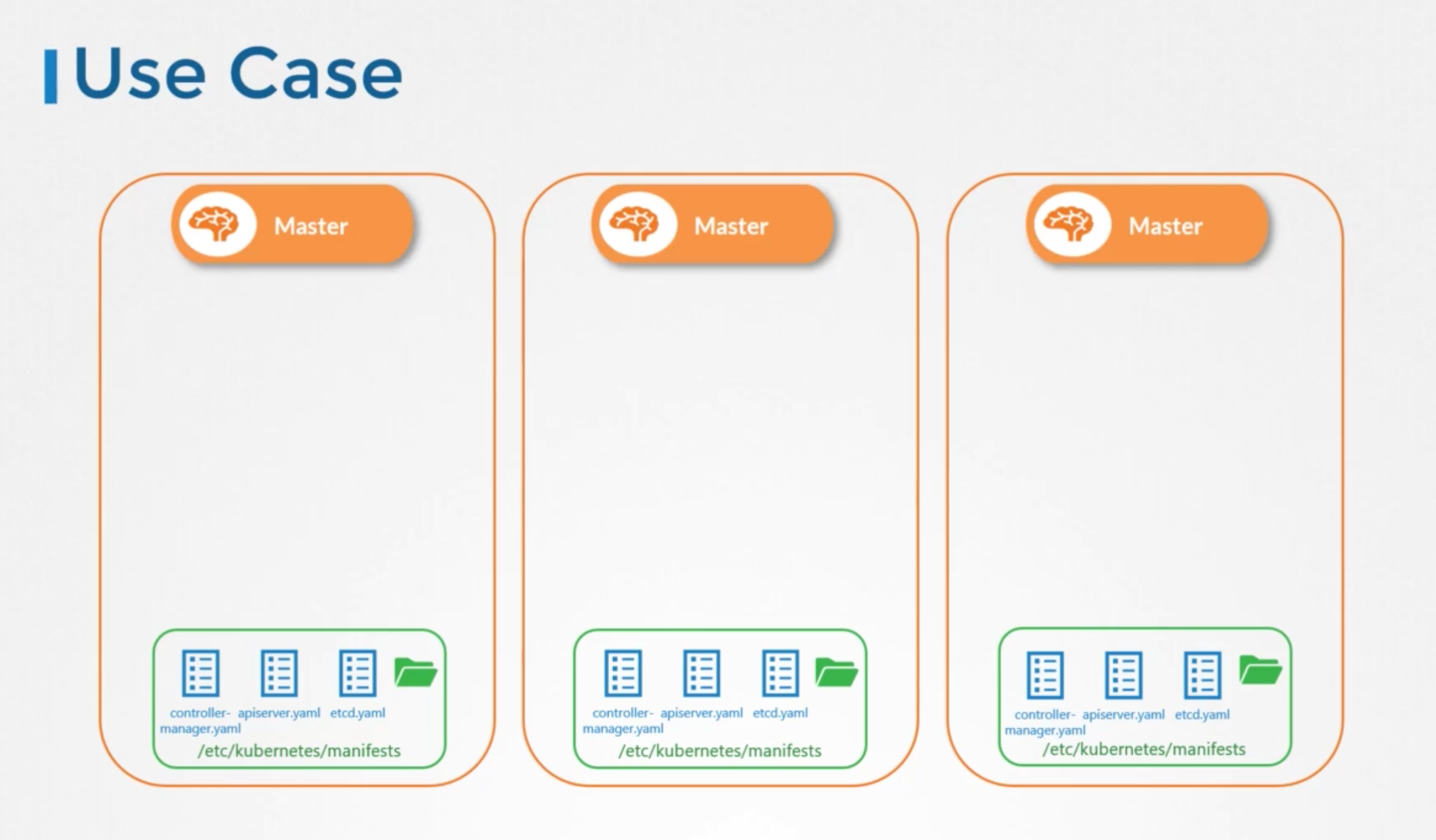 Use Case

Master

controller-manager.yaml apiserver.yaml etcd.yaml

/etc/kubernetes/manifests

Master

controller-manager.yaml apiserver.yaml etcd.yaml

/etc/kubernetes/manifests

Master

controller-manager.yaml apiserver.yaml etcd.yaml

/etc/kubernetes/manifests